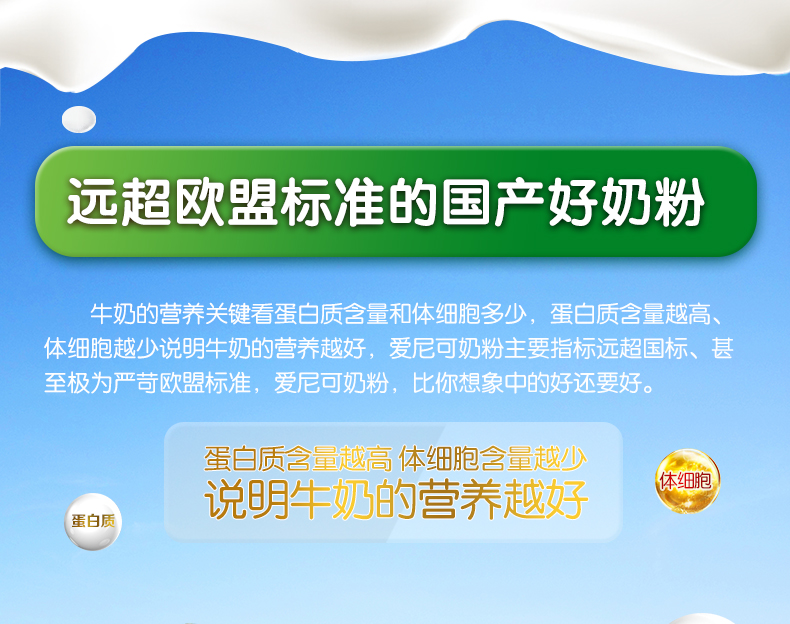 远超欧盟标准的国产好奶粉

牛奶的营养关键看蛋白质含量和体细胞多少，蛋白质含量越高、体细胞越少说明牛奶的营养越好，爱尼可奶粉主要指标远超国标、甚至极为严苛欧盟标准，爱尼可奶粉，比你想象中的好还要好。

蛋白质含量越高 体细胞含量越少
说明牛奶的营养越好

蛋白质

体细胞